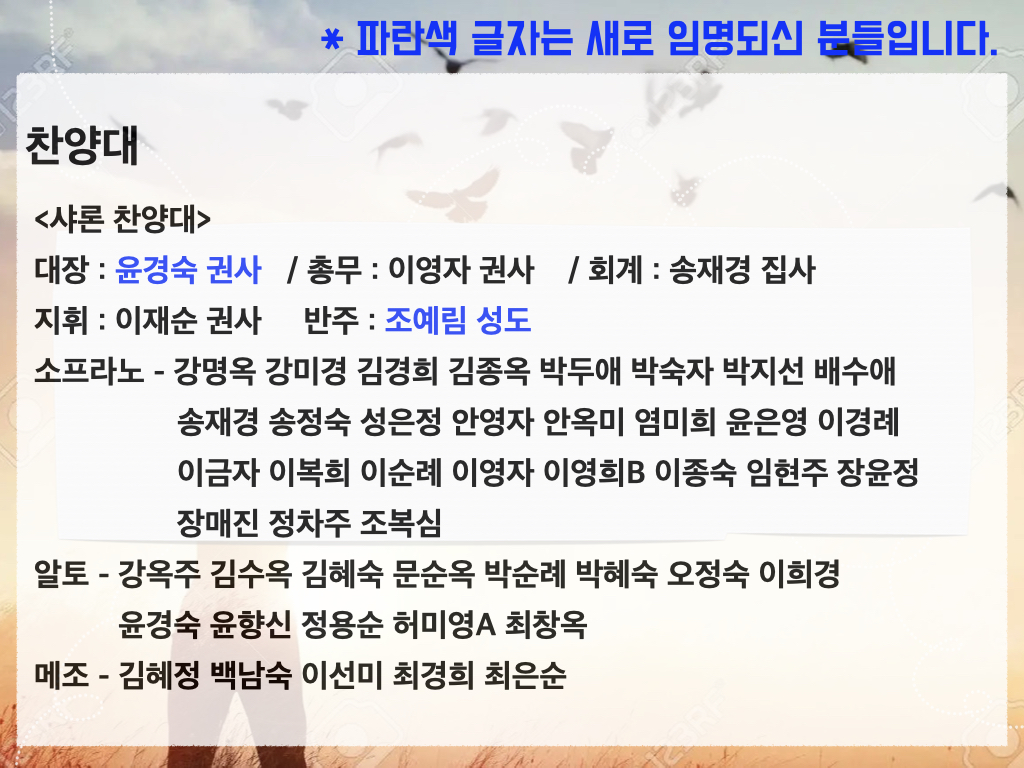 * 파란색 글자는 새로 임명되신 분들입니다.

찬양대

<샤론 찬양대>

대장 : 윤경숙 권사 / 총무 : 이영자 권사 / 회계 : 송재경 집사

지휘 : 이재순 권사 반주 : 조예림 성도

소프라노 - 강명옥 강미경 김경희 김종옥 박두애 박숙자 박지선 배수애 송재경 송정숙 성은정 안영자 안옥미 염미희 윤은영 이경례 이금자 이복희 이순례 이영자 이영희B 이종숙 임현주 장윤정 장매진 정차주 조복심

알토 - 강옥주 김수옥 김혜숙 문순옥 박순례 박혜숙 오정숙 이희경 윤경숙 윤향신 정용순 허미영A 최창옥

메조 - 김혜정 백남숙 이선미 최경희 최은순